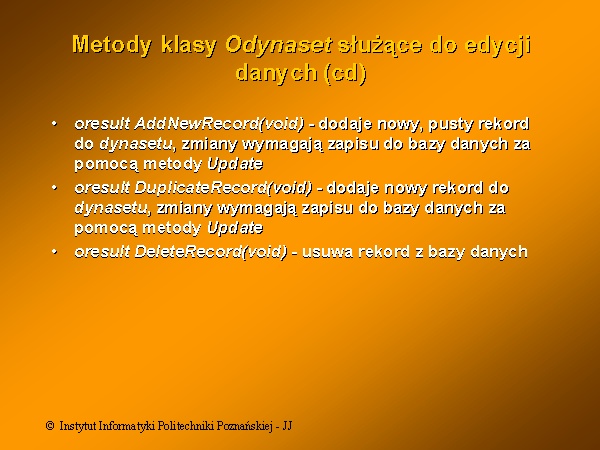 Metody klasy Odynaset służące do edycji danych (cd)

• oresult AddNewRecord(void) - dodaje nowy, pusty rekord do dynasetu, zmiany wymagają zapisu do bazy danych za pomocą metody Update
• oresult DuplicateRecord(void) - dodaje nowy rekord do dynasetu, zmiany wymagają zapisu do bazy danych za pomocą metody Update
• oresult DeleteRecord(void) - usuwa rekord z bazy danych

© Instytut Informatyki Politechniki Poznańskiej - JJ